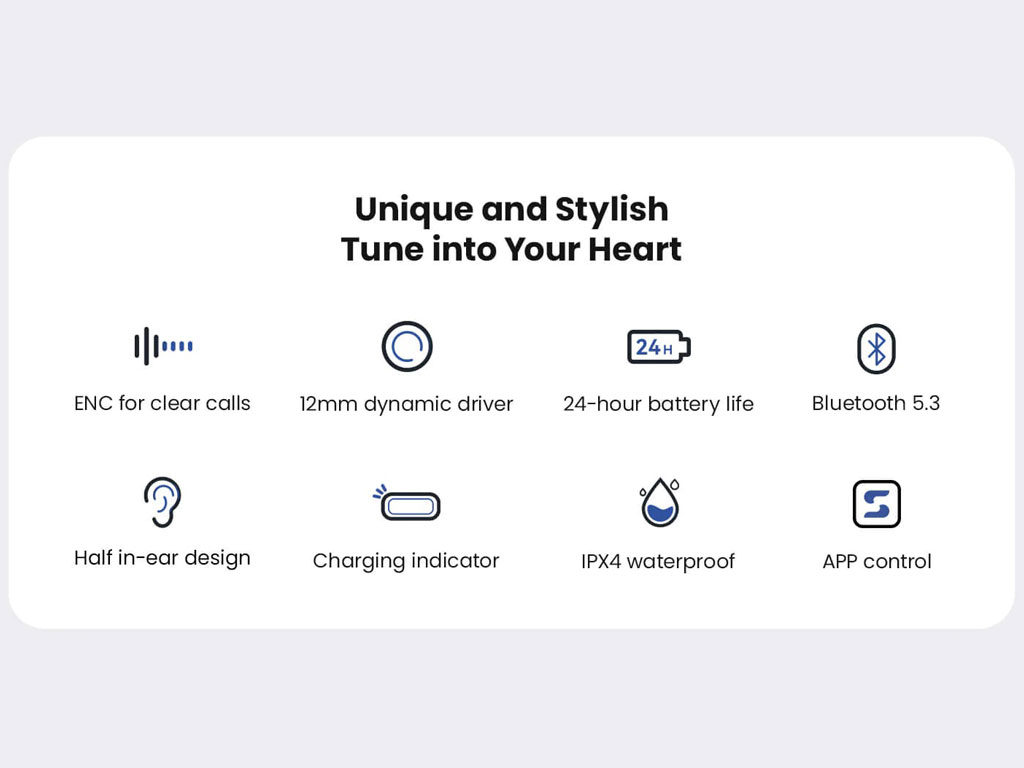 Unique and Stylish
Tune into Your Heart

ENC for clear calls

12mm dynamic driver

24H

24-hour battery life

Bluetooth 5.3

Half in-ear design

Charging indicator

IPX4 waterproof

APP control